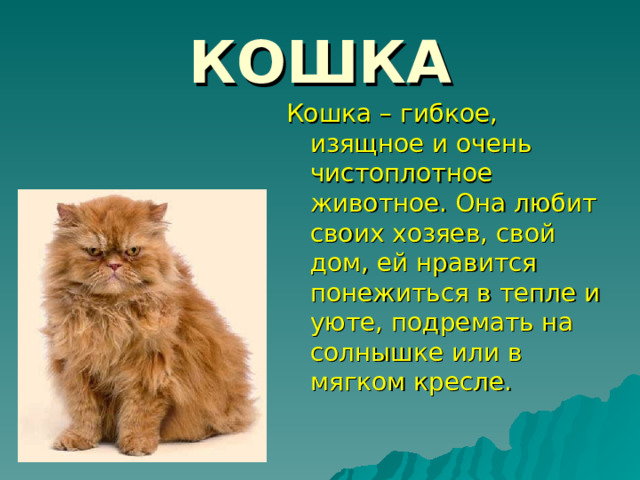 КОШКА

Кошка – гибкое, изящное и очень чистоплотное животное. Она любит своих хозяев, свой дом, ей нравится понежиться в тепле и уюте, подремать на солнышке или в мягком кресле.